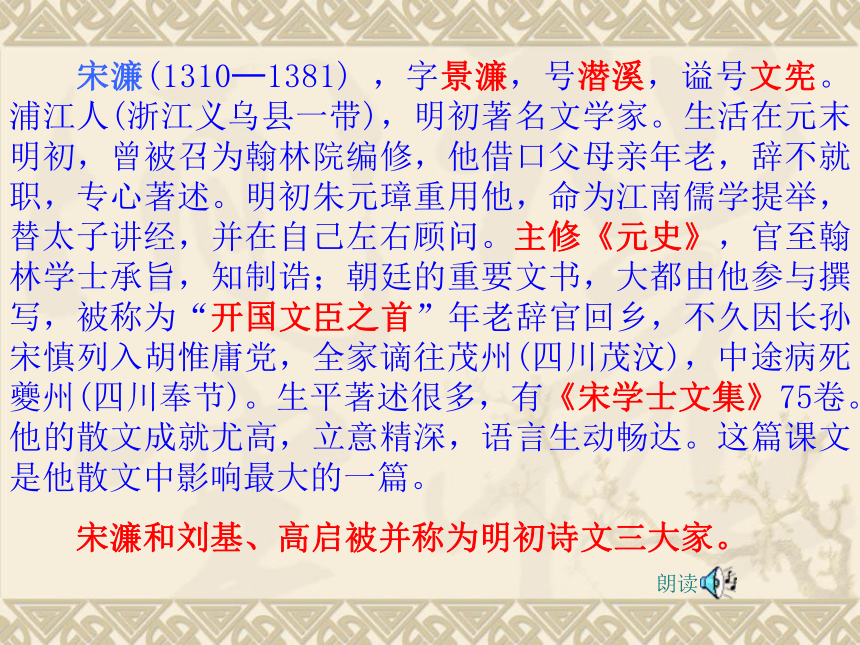 宋濂(1310—1381），字景濂，号潜溪，谥号文宪。浦江人(浙江义乌县一带)，明初著名文学家。生活在元末明初，曾被召为翰林院编修，他借口父母亲年老，辞不就职，专心著述。明初朱元璋重用他，命为江南儒学提举，替太子讲经，并在自己左右顾问。主修《元史》，官至翰林学士承旨，知制诰；朝廷的重要文书，大都由他参与撰写，被称为“开国文臣之首”年老辞官回乡，不久因长孙宋慎列入胡惟庸党，全家谪往茂州(四川茂汶)，中途病死夔州(四川奉节)。生平著述很多，有《宋学士文集》75卷。他的散文成就尤高，立意精深，语言生动畅达。这篇课文是他散文中影响最大的一篇。

宋濂和刘基、高启被并称为明初诗文三大家。

朗读